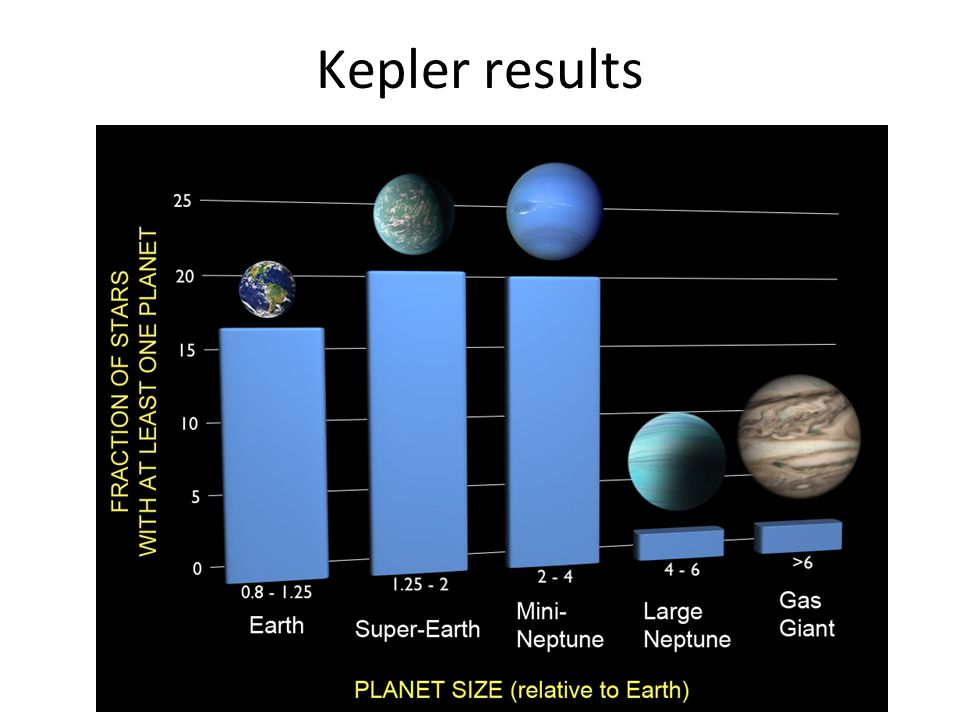 Kepler results

FRACTION OF STARS WITH AT LEAST ONE PLANET

25
20
15
10
5
0

0.8 - 1.25
Earth

1.25 - 2
Super-Earth

2 - 4
Mini-Neptune

4 - 6
Large Neptune

>6
Gas Giant

PLANET SIZE (relative to Earth)